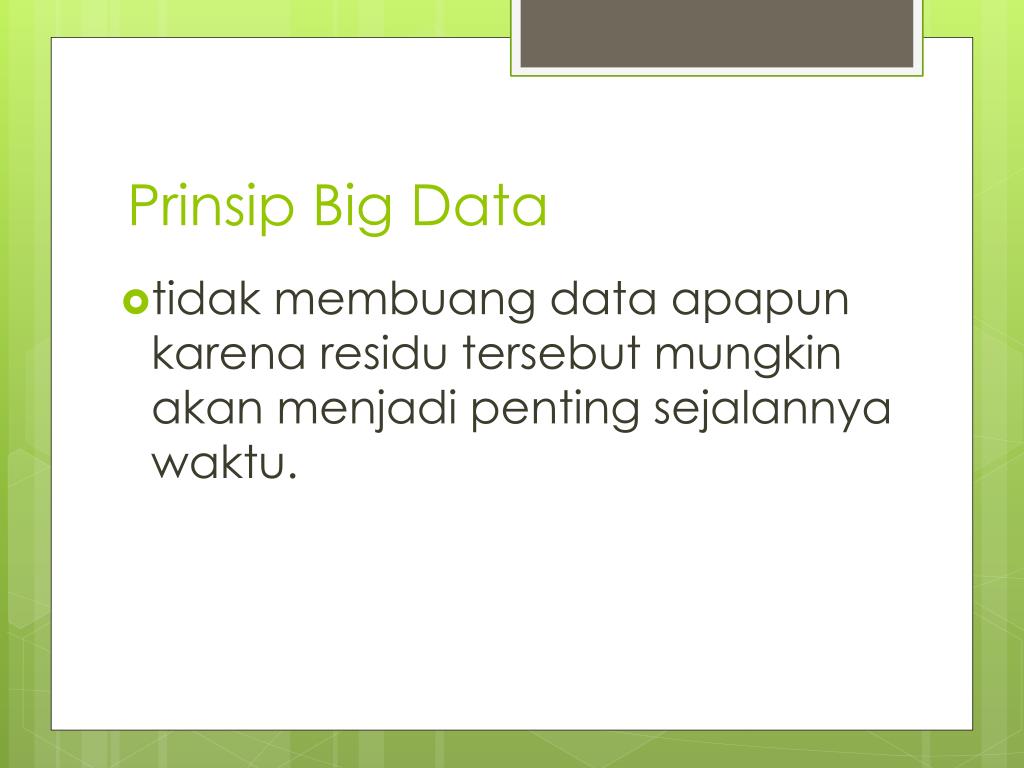 Prinsip Big Data

tidak membuang data apapun karena residu tersebut mungkin akan menjadi penting sejalannya waktu.